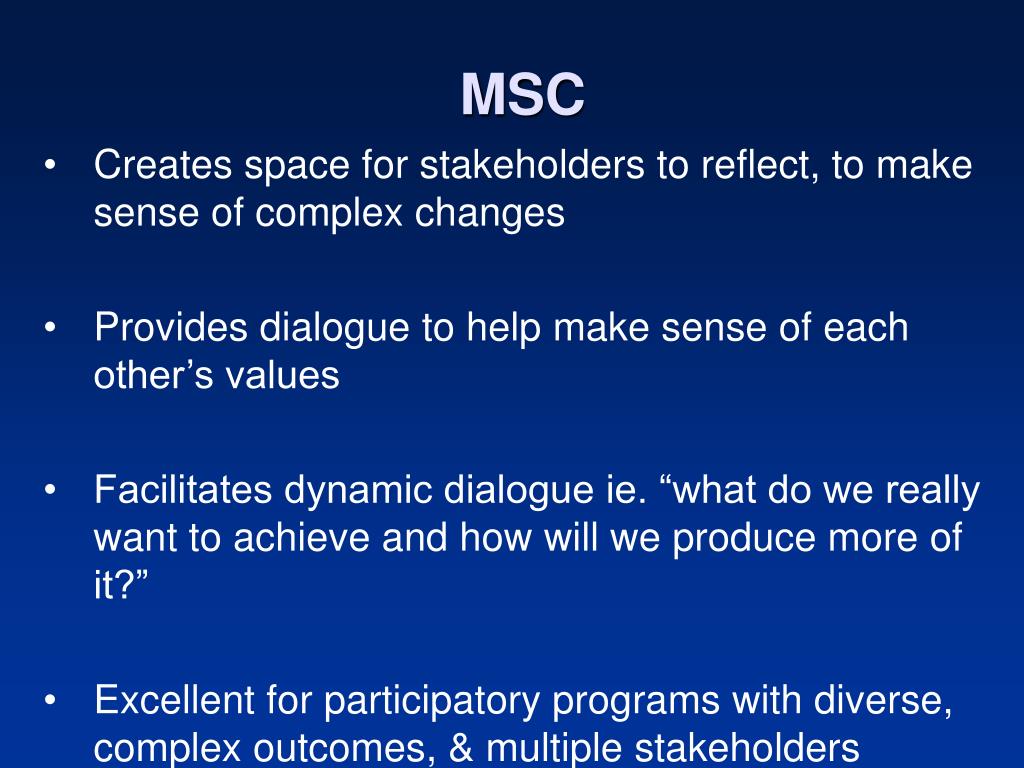 MSC

• Creates space for stakeholders to reflect, to make sense of complex changes

• Provides dialogue to help make sense of each other’s values

• Facilitates dynamic dialogue ie. “what do we really want to achieve and how will we produce more of it?”

• Excellent for participatory programs with diverse, complex outcomes, & multiple stakeholders